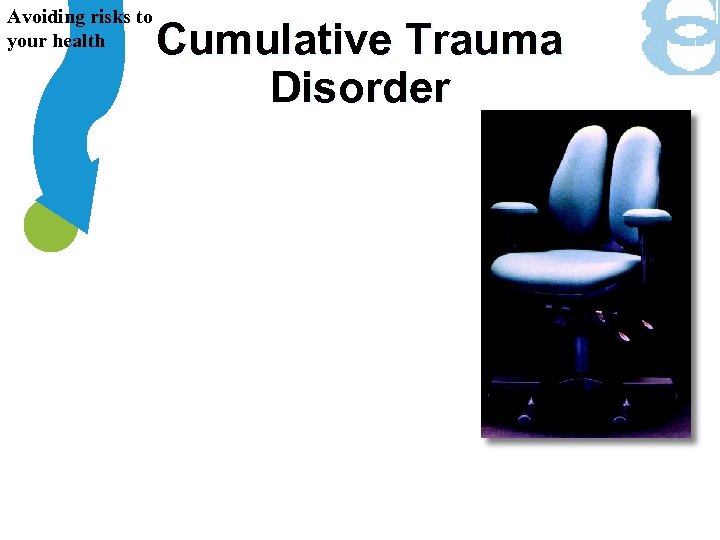 Avoiding risks to your health

Cumulative Trauma Disorder